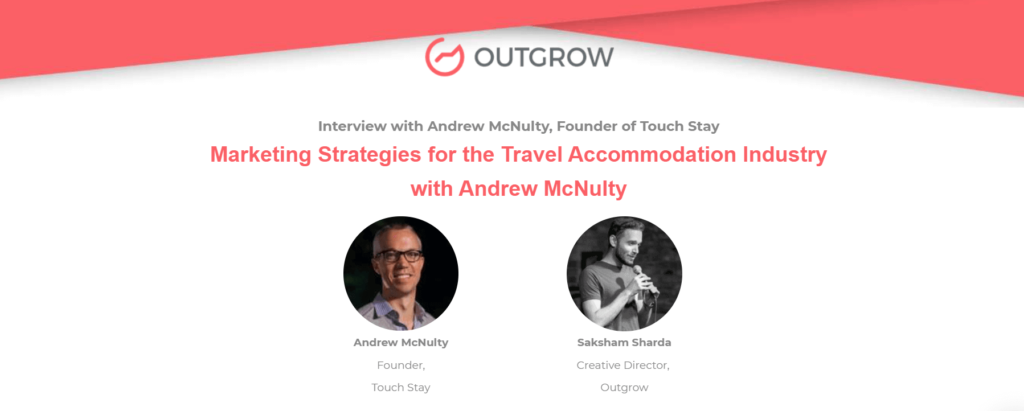 OUTGROW

Interview with Andrew McNulty, Founder of Touch Stay

Marketing Strategies for the Travel Accommodation Industry with Andrew McNulty

Andrew McNulty
Founder,
Touch Stay

Saksham Sharda
Creative Director,
Outgrow